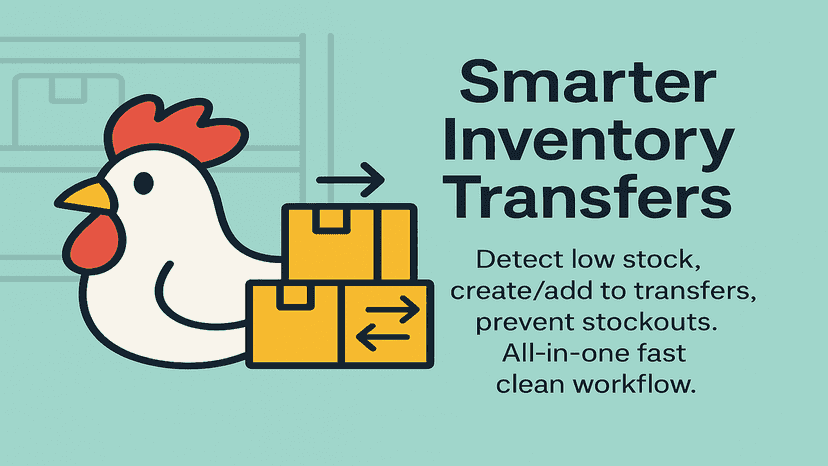 Smarter Inventory Transfers

Detect low stock, create/add to transfers, prevent stockouts. All-in-one fast clean workflow.